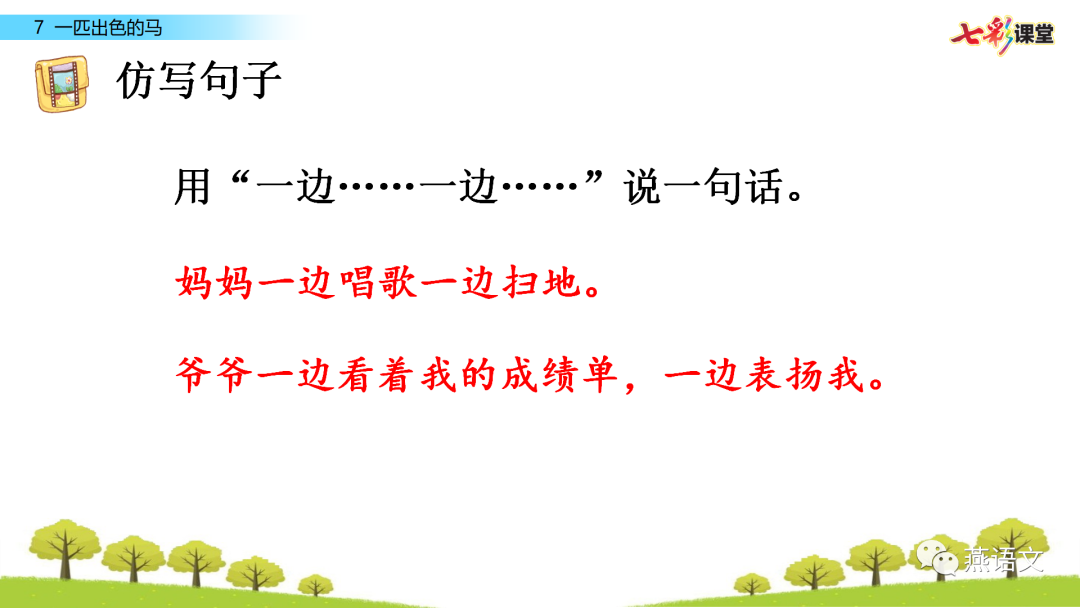 7 一匹出色的马

七彩课堂

仿写句子

用“一边……一边……”说一句话。

妈妈一边唱歌一边扫地。

爷爷一边看着我的成绩单，一边表扬我。

燕语文